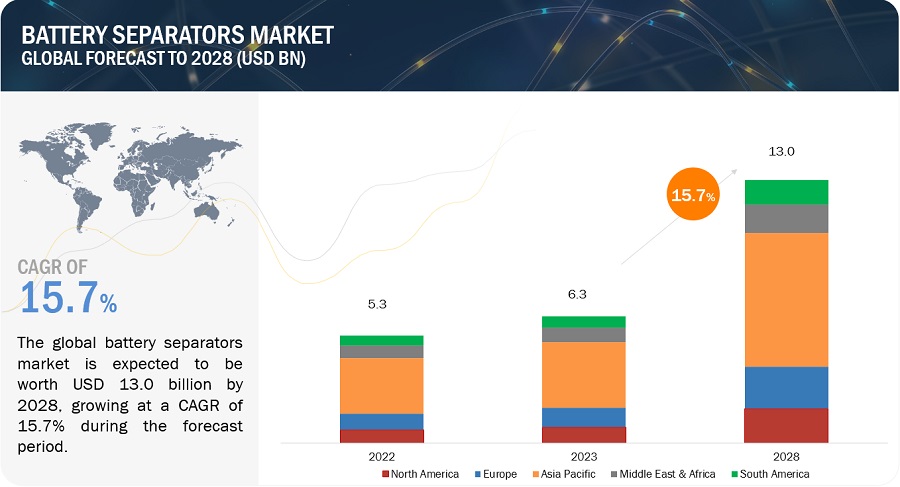 BATTERY SEPARATORS MARKET
GLOBAL FORECAST TO 2028 (USD BN)

CAGR OF
15.7%

The global battery separators market is expected to be worth USD 13.0 billion by 2028, growing at a CAGR of 15.7% during the forecast period.

5.3

6.3

15.7%

13.0

2022

2023

2028

North America
Europe
Asia Pacific
Middle East & Africa
South America